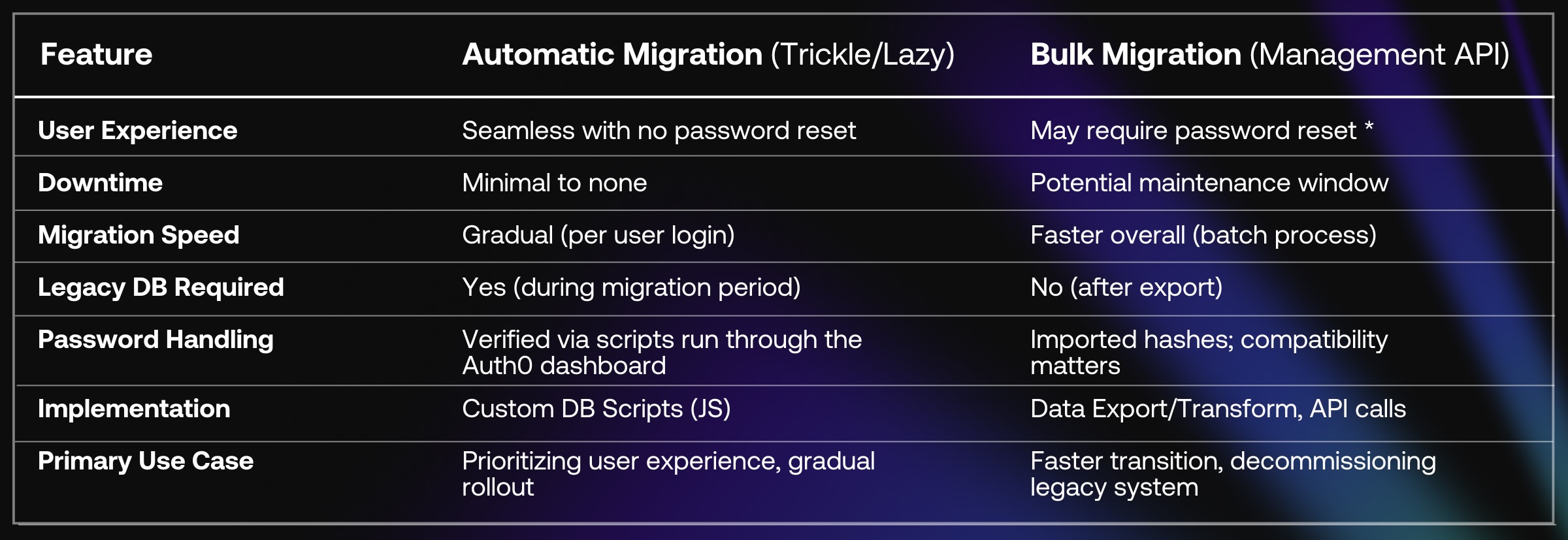 | Feature | Automatic Migration (Trickle/Lazy) | Bulk Migration (Management API) |
|---|---|---|
| User Experience | Seamless with no password reset | May require password reset * |
| Downtime | Minimal to none | Potential maintenance window |
| Migration Speed | Gradual (per user login) | Faster overall (batch process) |
| Legacy DB Required | Yes (during migration period) | No (after export) |
| Password Handling | Verified via scripts run through the Auth0 dashboard | Imported hashes; compatibility matters |
| Implementation | Custom DB Scripts (JS) | Data Export/Transform, API calls |
| Primary Use Case | Prioritizing user experience, gradual rollout | Faster transition, decommissioning legacy system |